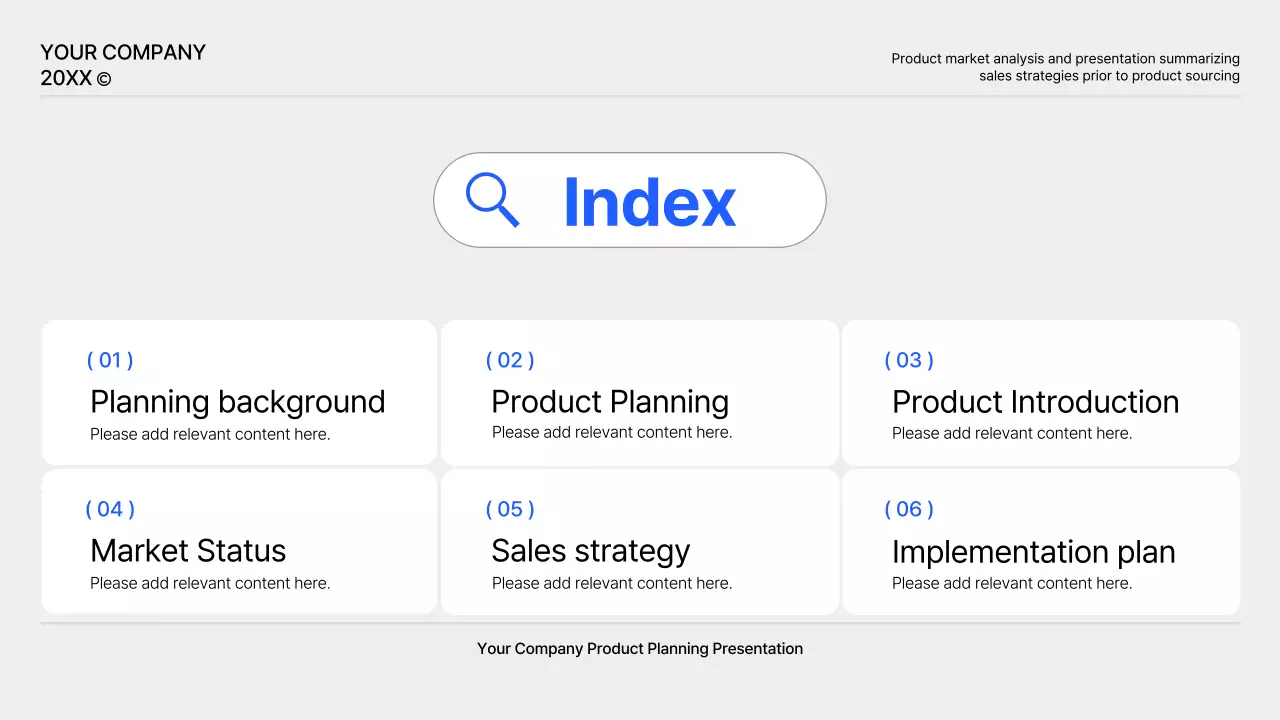 YOUR COMPANY
20XX ©

Product market analysis and presentation summarizing sales strategies prior to product sourcing

Index

( 01 )
Planning background
Please add relevant content here.

( 02 )
Product Planning
Please add relevant content here.

( 03 )
Product Introduction
Please add relevant content here.

( 04 )
Market Status
Please add relevant content here.

( 05 )
Sales strategy
Please add relevant content here.

( 06 )
Implementation plan
Please add relevant content here.

Your Company Product Planning Presentation